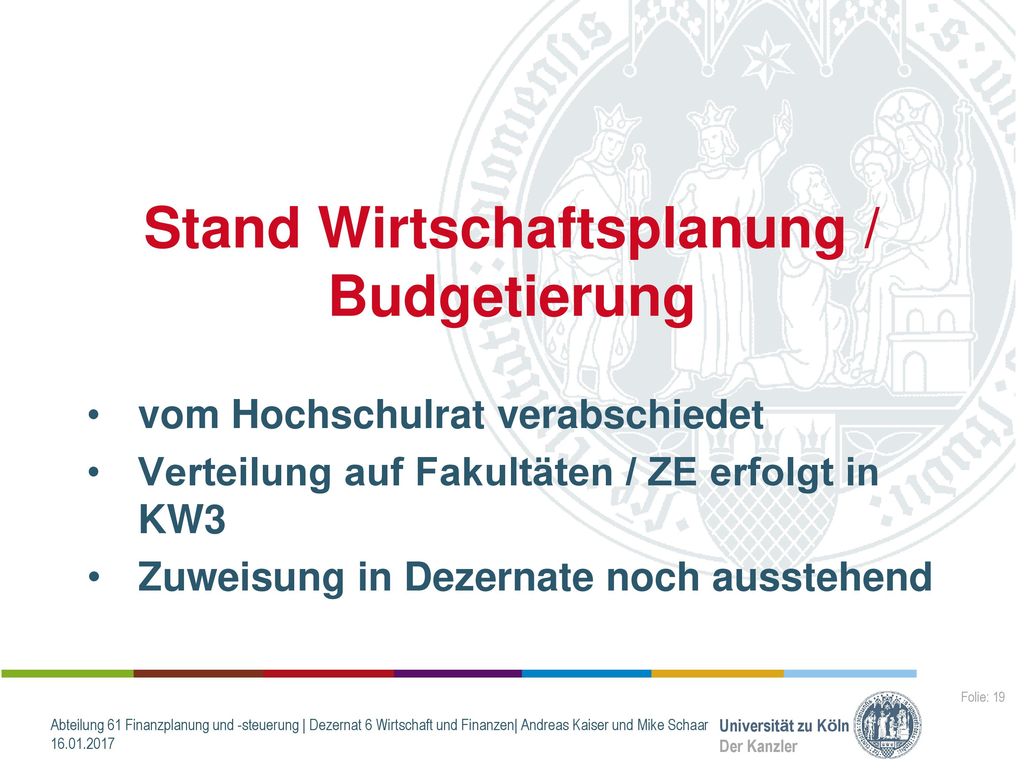 Stand Wirtschaftsplanung / Budgetierung

• vom Hochschulrat verabschiedet
• Verteilung auf Fakultäten / ZE erfolgt in KW3
• Zuweisung in Dezernate noch ausstehend

Folie: 19

Abteilung 61 Finanzplanung und -steuerung | Dezernat 6 Wirtschaft und Finanzen| Andreas Kaiser und Mike Schaar
16.01.2017

Universität zu Köln
Der Kanzler